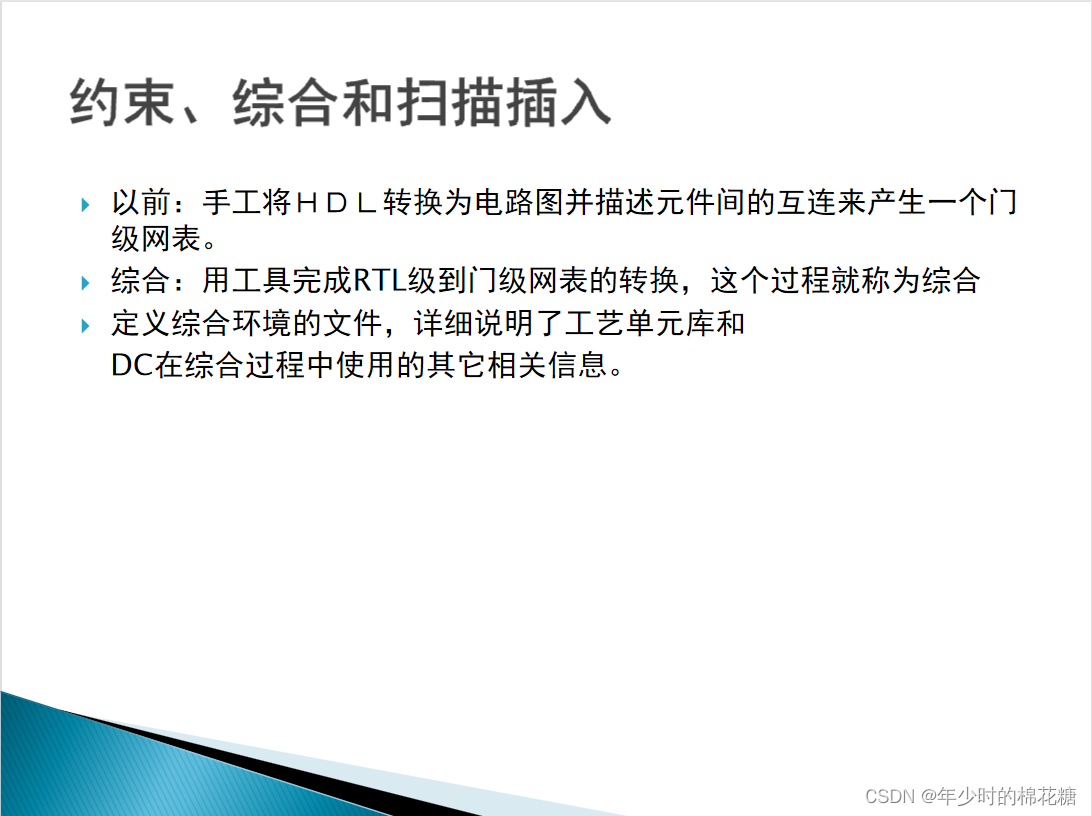 约束、综合和扫描插入

以前：手工将ＨＤＬ转换为电路图并描述元件间的互连来产生一个门级网表。

综合：用工具完成RTL级到门级网表的转换，这个过程就称为综合

定义综合环境的文件，详细说明了工艺单元库和DC在综合过程中使用的其它相关信息。

CSDN @年少时的棉花糖